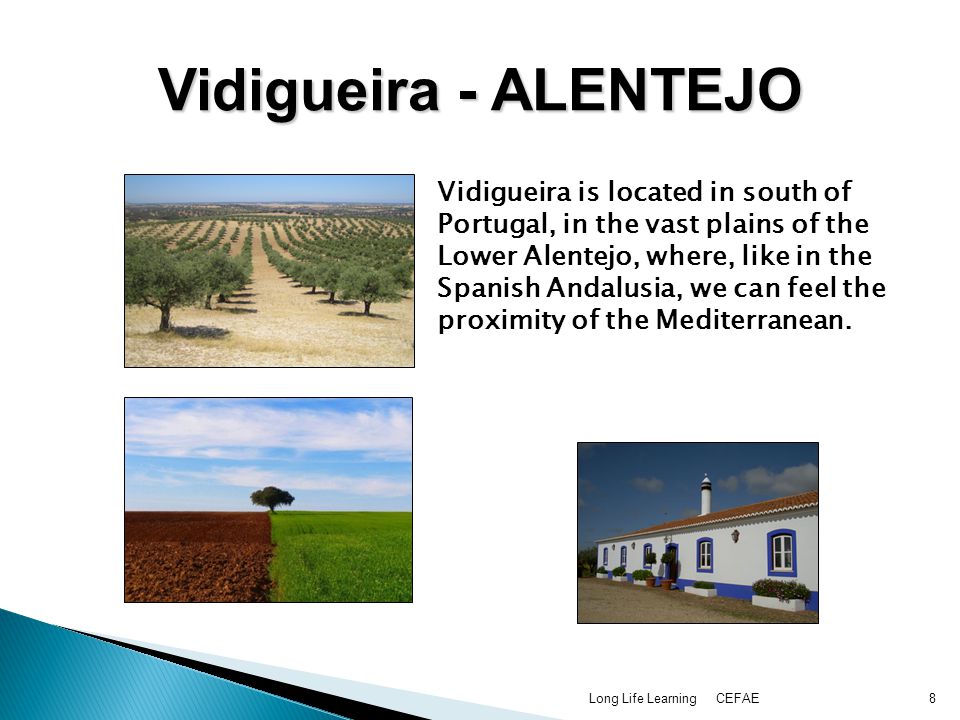 Vidigueira - ALENTEJO

Vidigueira is located in south of Portugal, in the vast plains of the Lower Alentejo, where, like in the Spanish Andalusia, we can feel the proximity of the Mediterranean.

Long Life Learning CEFAE 8